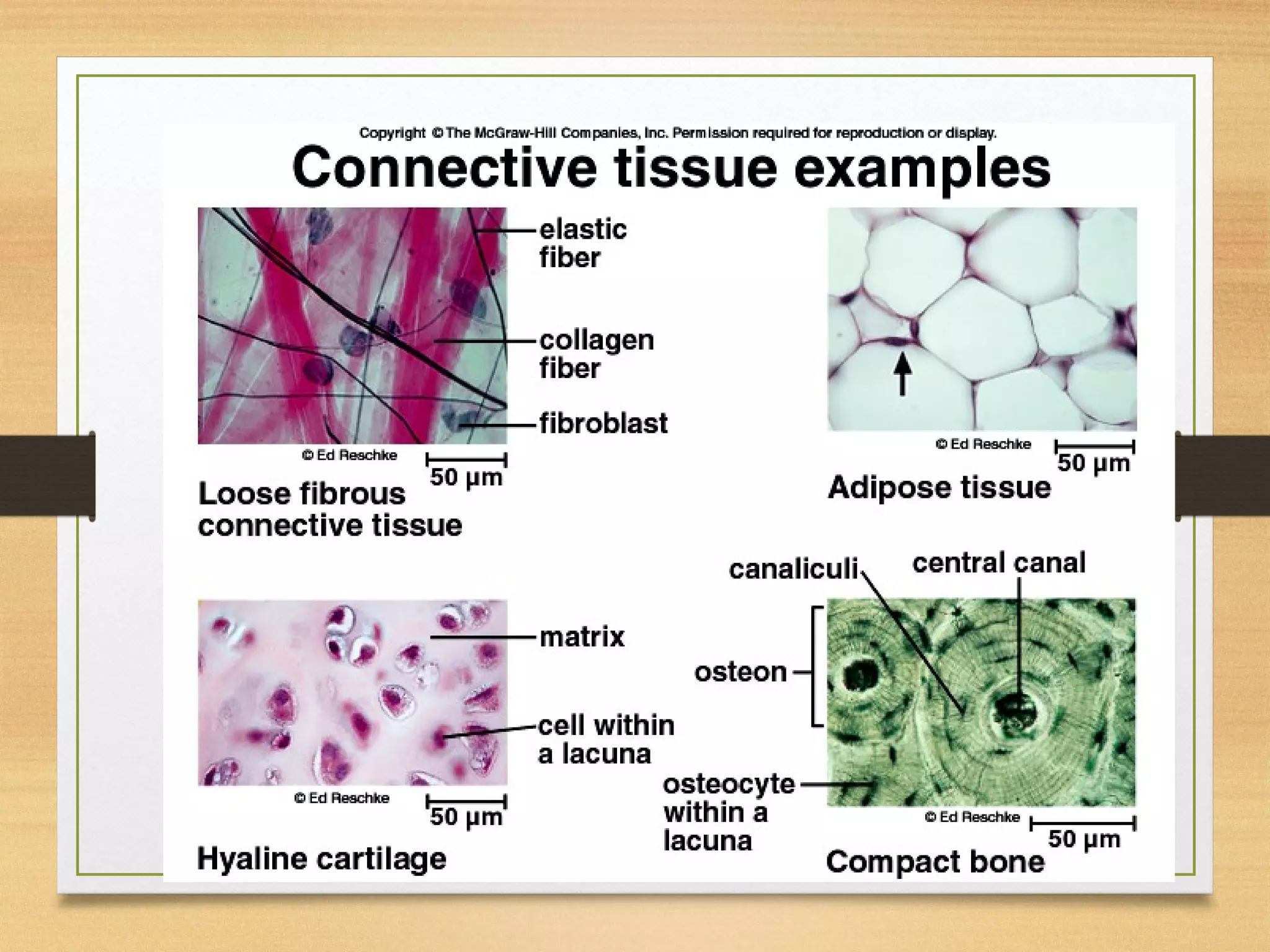 Copyright © The McGraw-Hill Companies, Inc. Permission required for reproduction or display.

Connective tissue examples

elastic fiber

collagen fiber

fibroblast

© Ed Reschke

50 μm

Loose fibrous connective tissue

© Ed Reschke

50 μm

Adipose tissue

matrix

cell within a lacuna

© Ed Reschke

50 μm

Hyaline cartilage

canaliculi

central canal

osteon

osteocyte within a lacuna

© Ed Reschke

50 μm

Compact bone